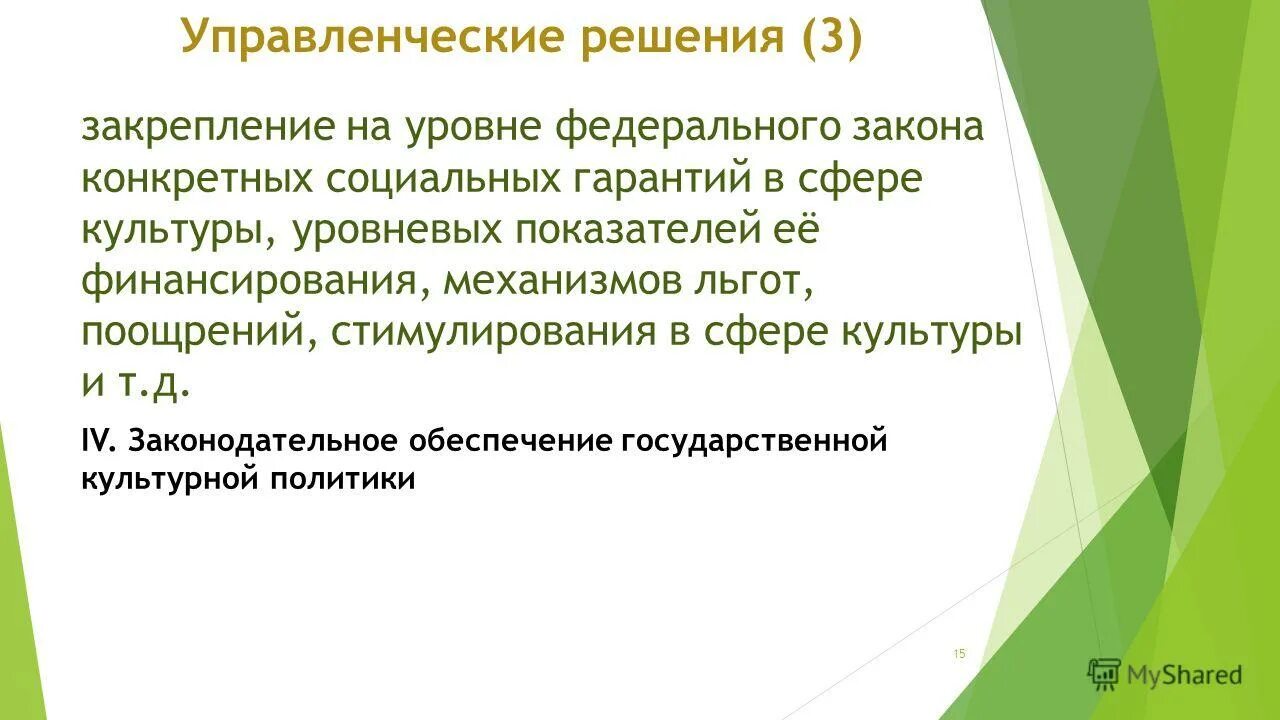 Управленческие решения (3)

закрепление на уровне федерального закона конкретных социальных гарантий в сфере культуры, уровневых показателей её финансирования, механизмов льгот, поощрений, стимулирования в сфере культуры и т.д.

IV. Законодательное обеспечение государственной культурной политики

15

MyShared